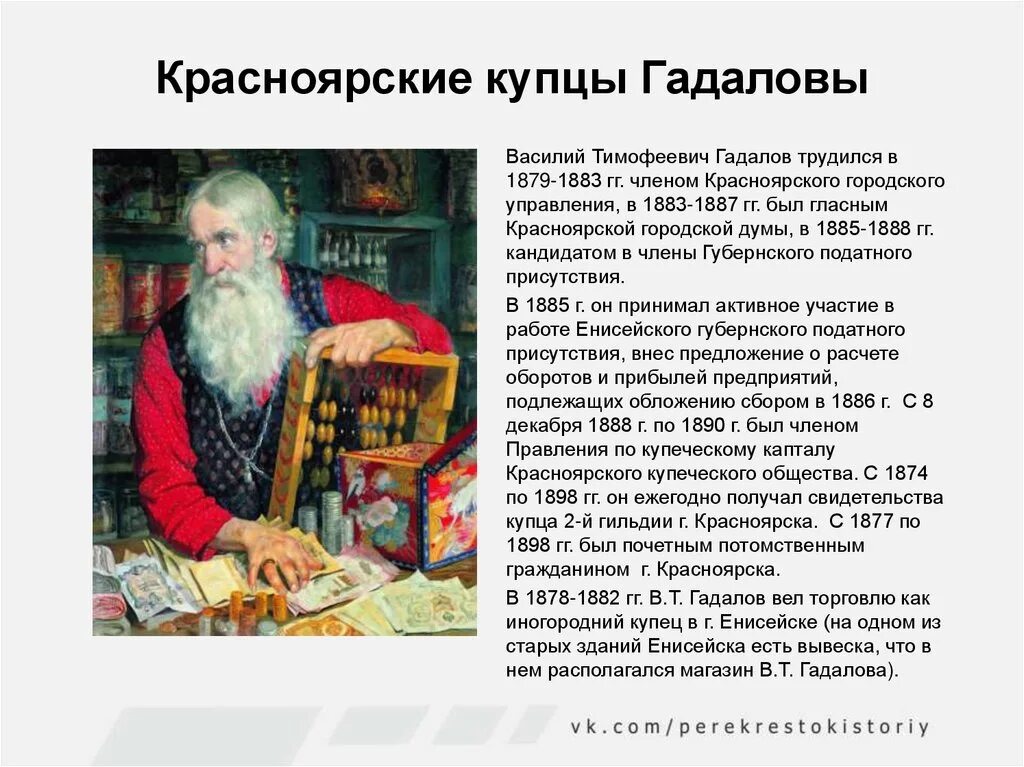 Красноярские купцы Гадаловы

Василий Тимофеевич Гадалов трудился в 1879-1883 гг. членом Красноярского городского управления, в 1883-1887 гг. был гласным Красноярской городской думы, в 1885-1888 гг. кандидатом в члены Губернского податного присутствия.

В 1885 г. он принимал активное участие в работе Енисейского губернского податного присутствия, внес предложение о расчете оборотов и прибылей предприятий, подлежащих обложению сбором в 1886 г. С 8 декабря 1888 г. по 1890 г. был членом Правления по купеческому капталу Красноярского купеческого общества. С 1874 по 1898 гг. он ежегодно получал свидетельства купца 2-й гильдии г. Красноярска. С 1877 по 1898 гг. был почетным потомственным гражданином г. Красноярска.

В 1878-1882 гг. В.Т. Гадалов вел торговлю как иногородний купец в г. Енисейске (на одном из старых зданий Енисейска есть вывеска, что в нем располагался магазин В.Т. Гадалова).

vk.com/perekrestokistoriy